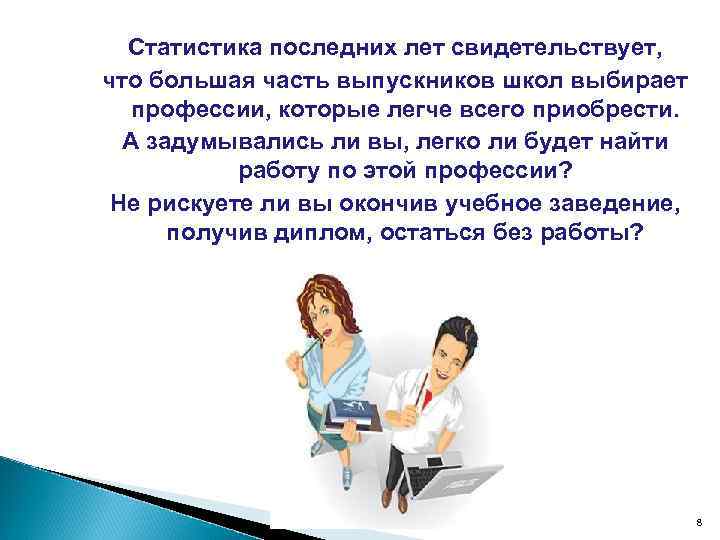 Статистика последних лет свидетельствует, что большая часть выпускников школ выбирает профессии, которые легче всего приобрести.
А задумывались ли вы, легко ли будет найти работу по этой профессии?
Не рискуете ли вы окончив учебное заведение, получив диплом, остаться без работы?

8